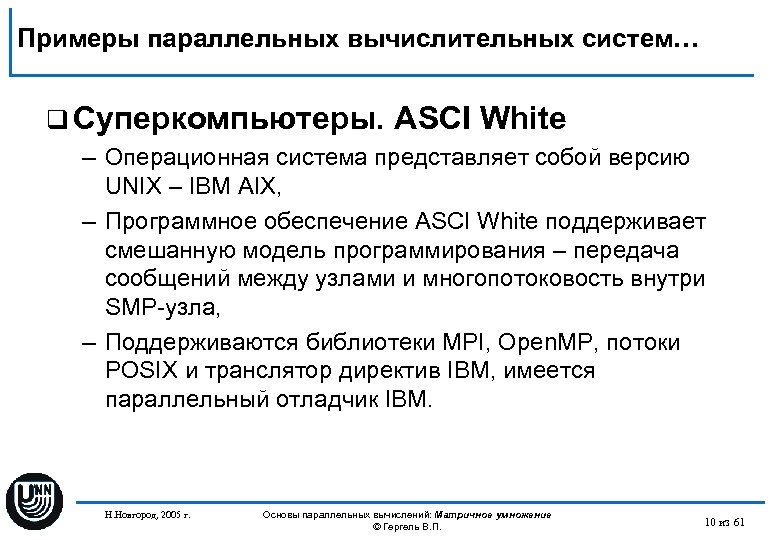 Примеры параллельных вычислительных систем…

❑ Суперкомпьютеры. ASCI White

– Операционная система представляет собой версию UNIX – IBM AIX,

– Программное обеспечение ASCI White поддерживает смешанную модель программирования – передача сообщений между узлами и многопотоковость внутри SMP-узла,

– Поддерживаются библиотеки MPI, OpenMP, потоки POSIX и транслятор директив IBM, имеется параллельный отладчик IBM.

UNN

Н.Новгород, 2005 г.

Основы параллельных вычислений: Матричное умножение
© Гергель В.П.

10 из 61